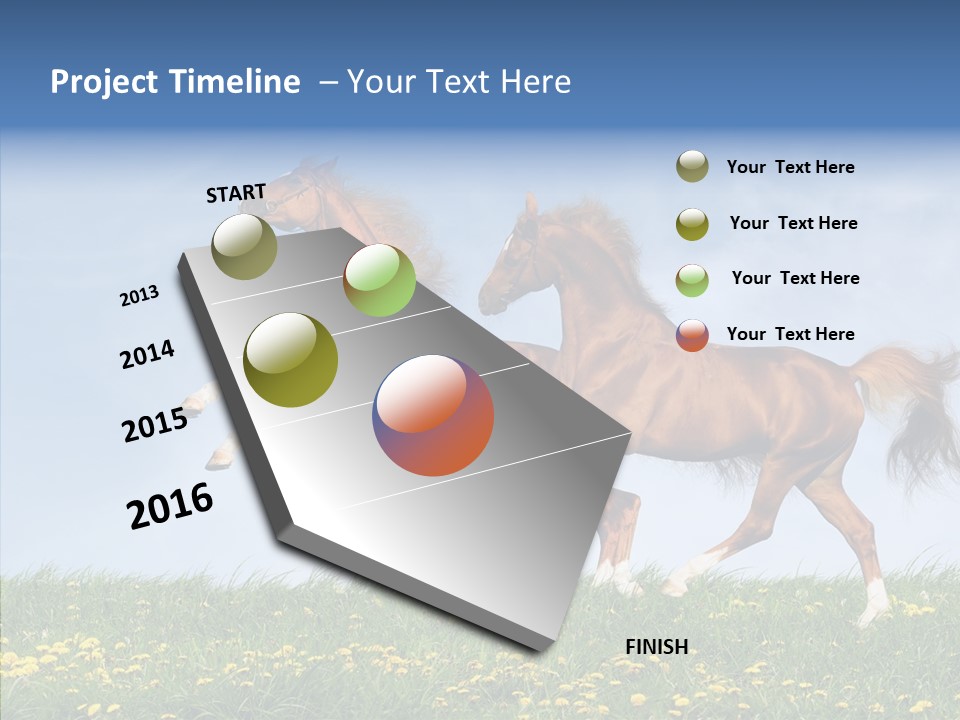 Project Timeline – Your Text Here

START

2013

2014

2015

2016

FINISH

Your Text Here

Your Text Here

Your Text Here

Your Text Here